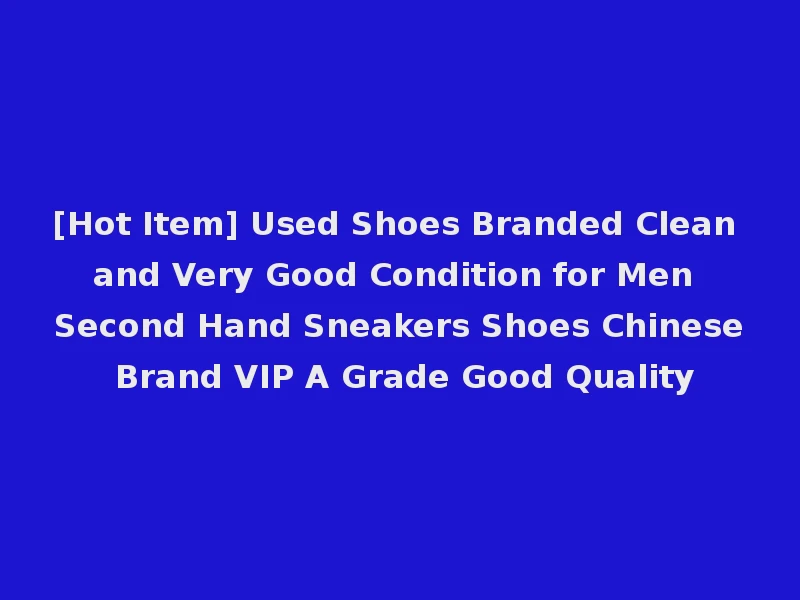 [Hot Item] Used Shoes Branded Clean and Very Good Condition for Men Second Hand Sneakers Shoes Chinese Brand VIP A Grade Good Quality